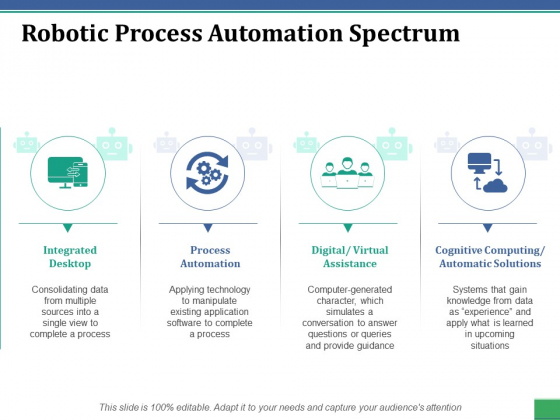 Robotic Process Automation Spectrum

Integrated Desktop

Consolidating data from multiple sources into a single view to complete a process

Process Automation

Applying technology to manipulate existing application software to complete a process

Digital/ Virtual Assistance

Computer-generated character, which simulates a conversation to answer questions or queries and provide guidance

Cognitive Computing/ Automatic Solutions

Systems that gain knowledge from data as "experience" and apply what is learned in upcoming situations

This slide is 100% editable. Adapt it to your needs and capture your audience's attention